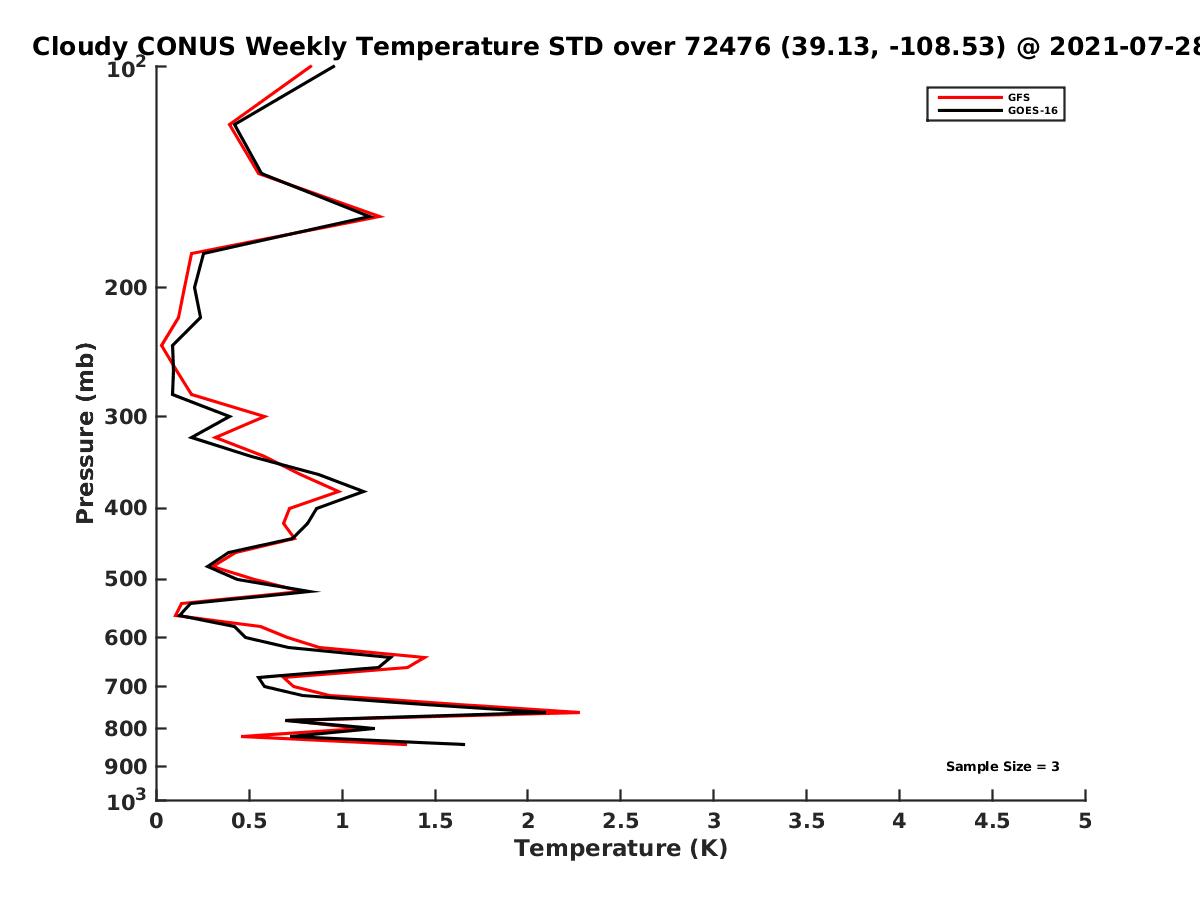 Cloudy CONUS Weekly Temperature STD over 72476 (39.13, -108.53) @ 2021-07-28

GFS
GOES-16

Pressure (mb)

$10^2$
200
300
400
500
600
700
800
900
$10^3$

Sample Size = 3

0
0.5
1
1.5
2
2.5
3
3.5
4
4.5
5

Temperature (K)